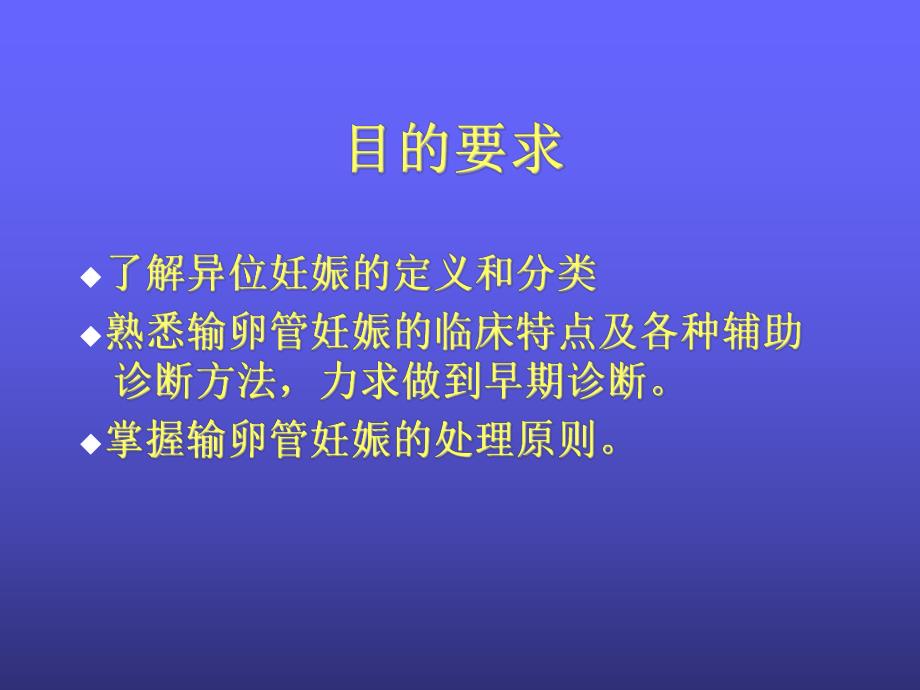 目的要求

◆了解异位妊娠的定义和分类

◆熟悉输卵管妊娠的临床特点及各种辅助诊断方法，力求做到早期诊断。

◆掌握输卵管妊娠的处理原则。